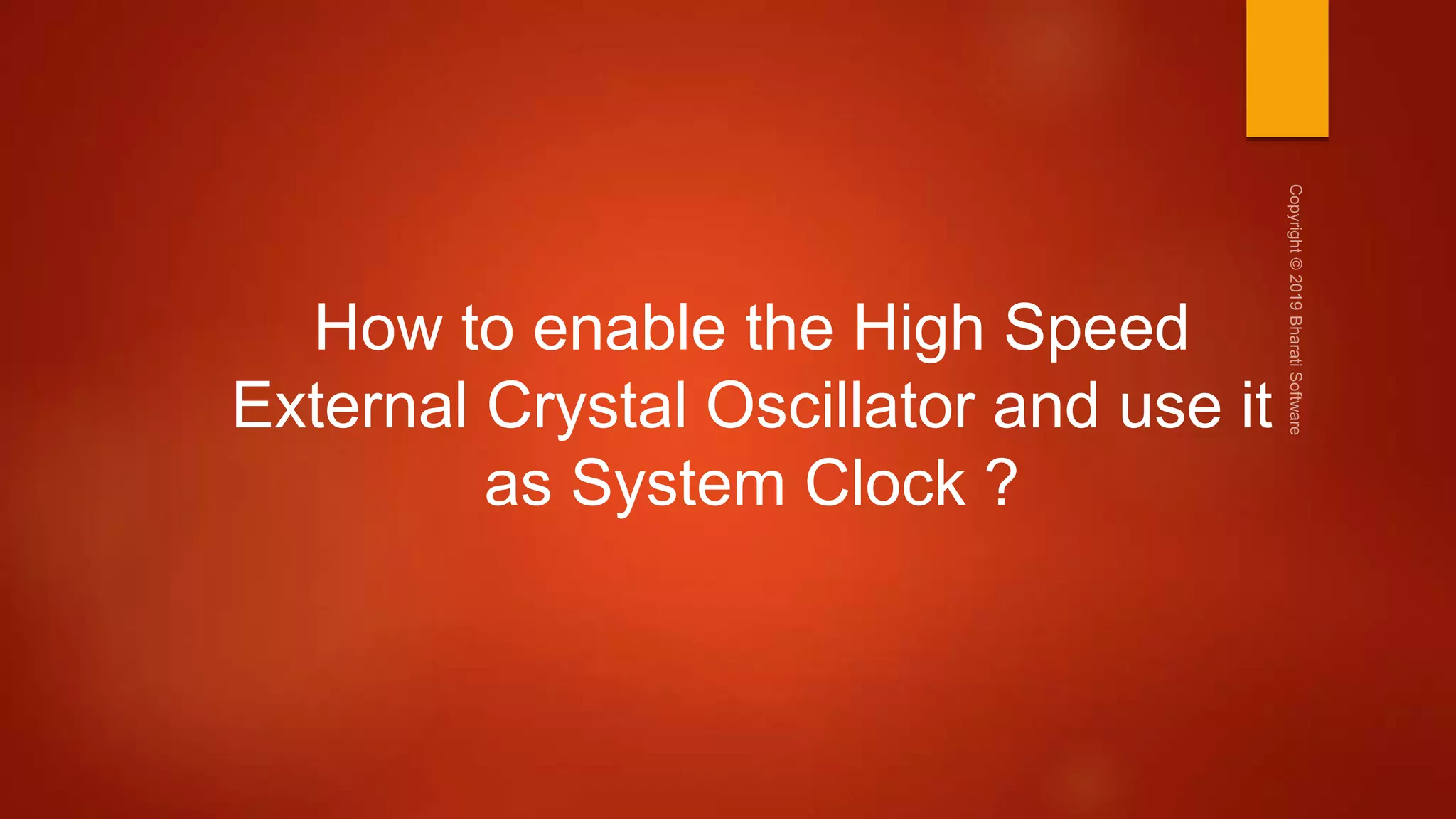 How to enable the High Speed External Crystal Oscillator and use it as System Clock ?

Copyright © 2019 Bharati Software